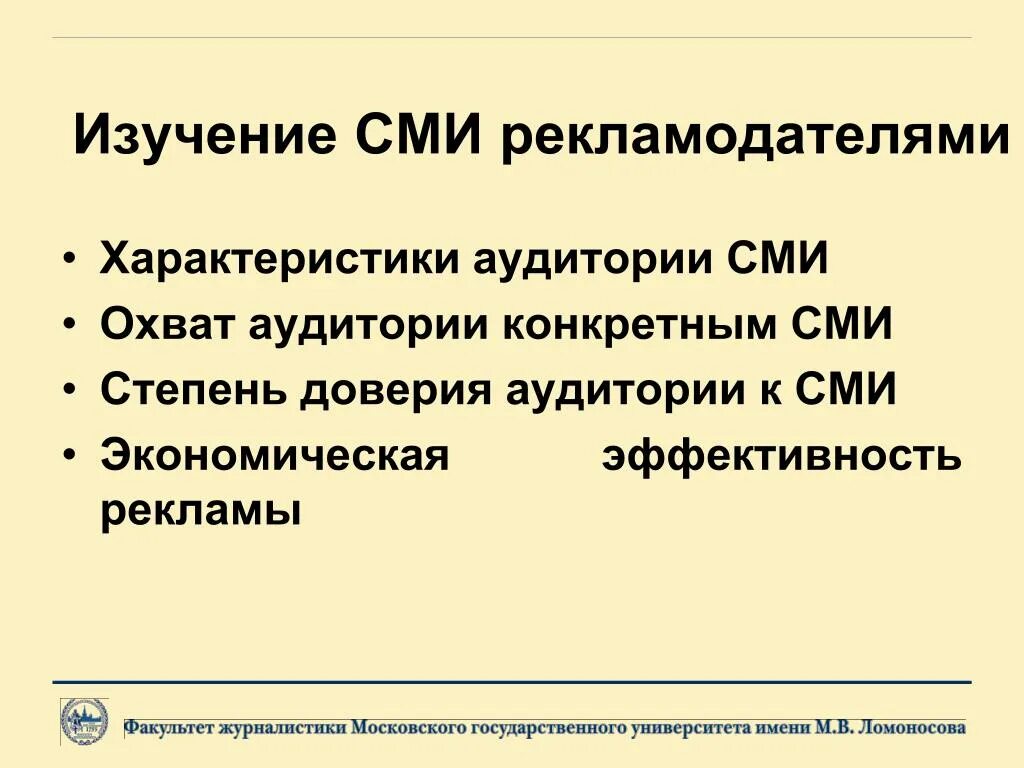 Изучение СМИ рекламодателями

• Характеристики аудитории СМИ
• Охват аудитории конкретным СМИ
• Степень доверия аудитории к СМИ
• Экономическая эффективность рекламы

Факультет журналистики Московского государственного университета имени М.В. Ломоносова